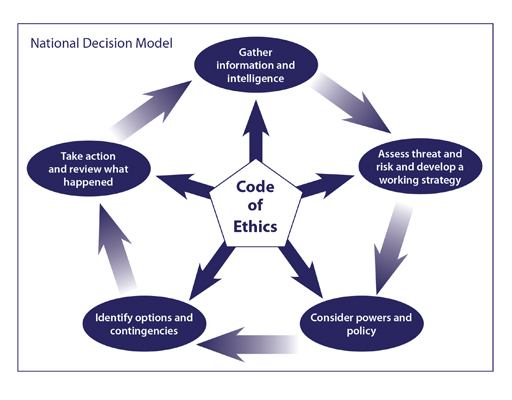 National Decision Model

Gather information and intelligence

Assess threat and risk and develop a working strategy

Consider powers and policy

Identify options and contingencies

Take action and review what happened

Code of Ethics